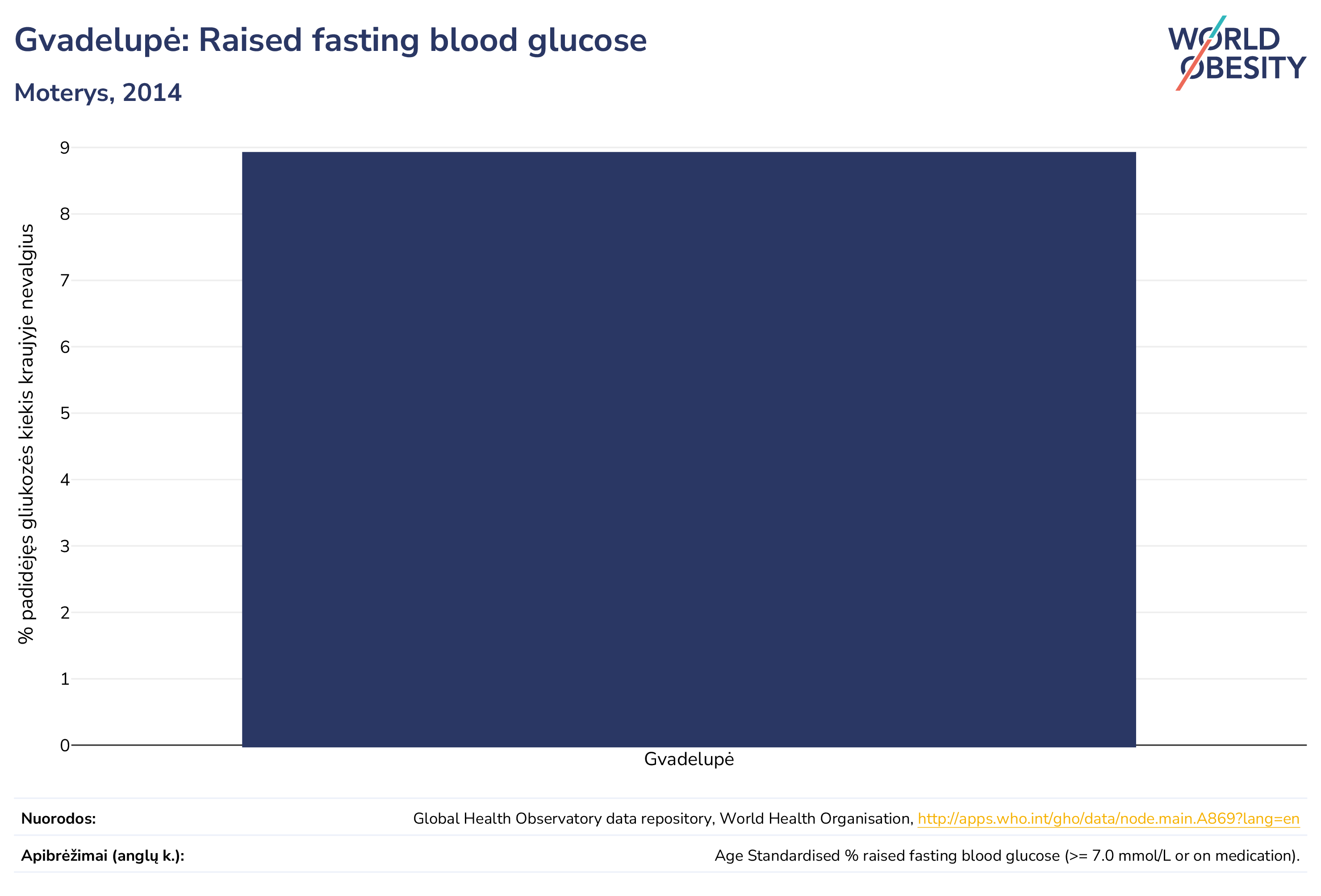 Gvadelupė: Raised fasting blood glucose

Moterys, 2014

WORLD OBESITY

% padidėjęs gliukozės kiekis kraujyje nevalgius

9
8
7
6
5
4
3
2
1
0

Gvadelupė

| Nuorodos: | Global Health Observatory data repository, World Health Organisation, http://apps.who.int/gho/data/node.main.A869?lang=en |
|---|---|
| Apibrėžimai (anglų k.): | Age Standardised % raised fasting blood glucose (>= 7.0 mmol/L or on medication). |